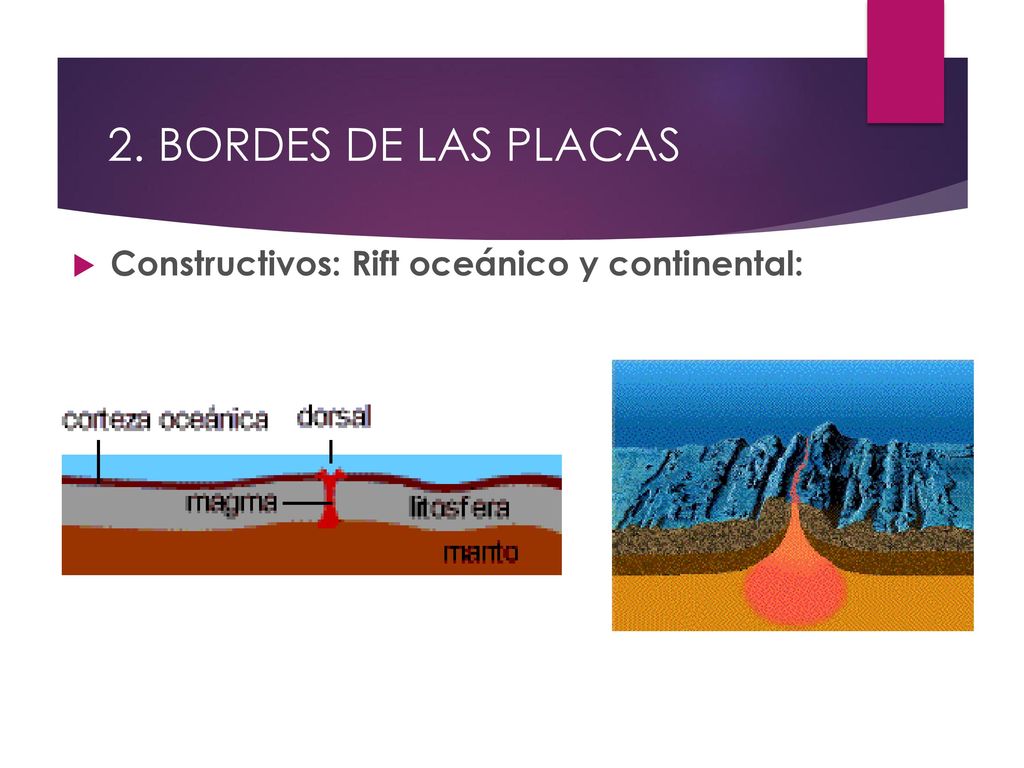 2. BORDES DE LAS PLACAS

Constructivos: Rift oceánico y continental:

corteza oceánica
dorsal
magma
litosfera
manto